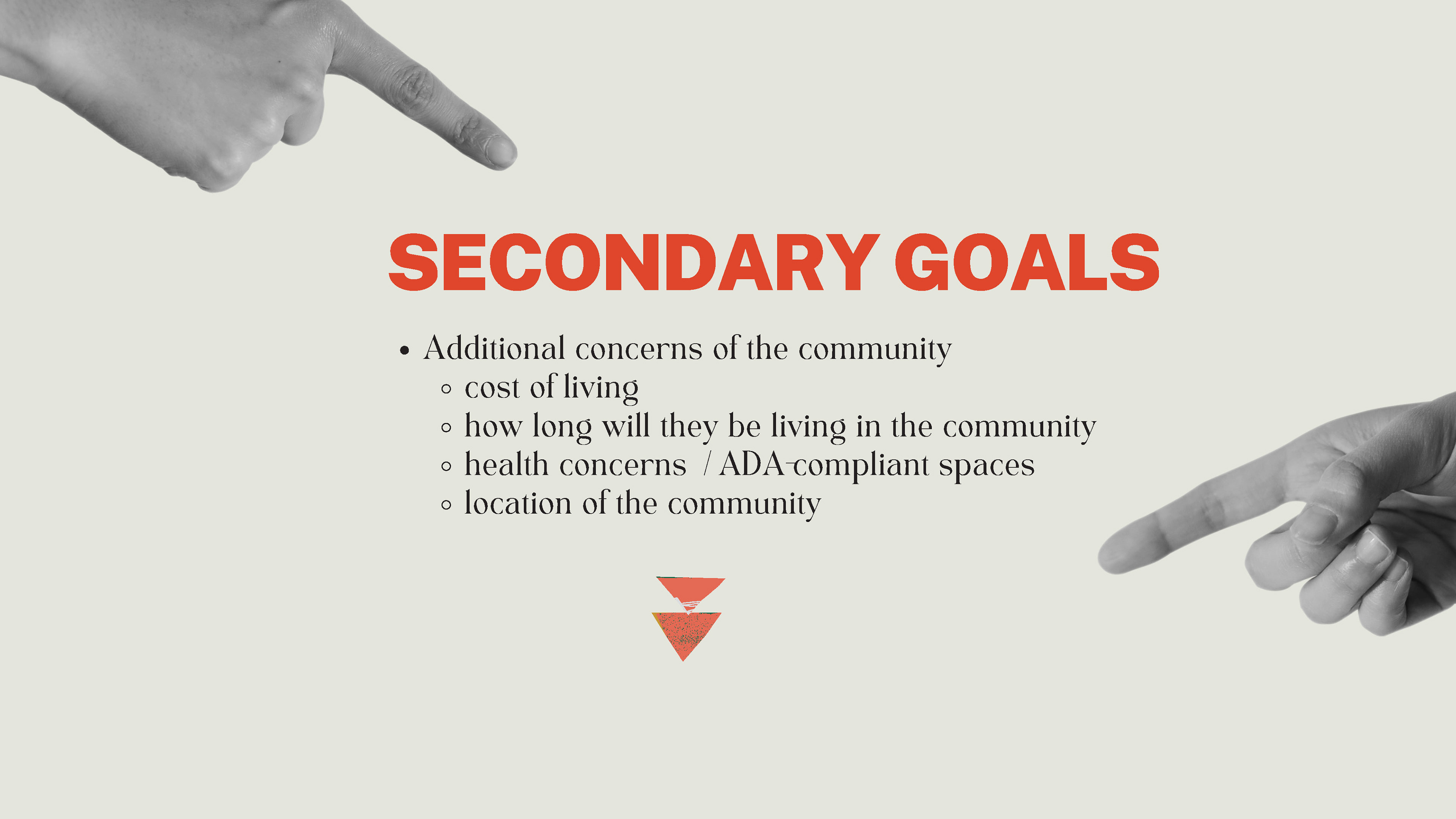 SECONDARY GOALS

- Additional concerns of the community
  - cost of living
  - how long will they be living in the community
  - health concerns / ADA-compliant spaces
  - location of the community